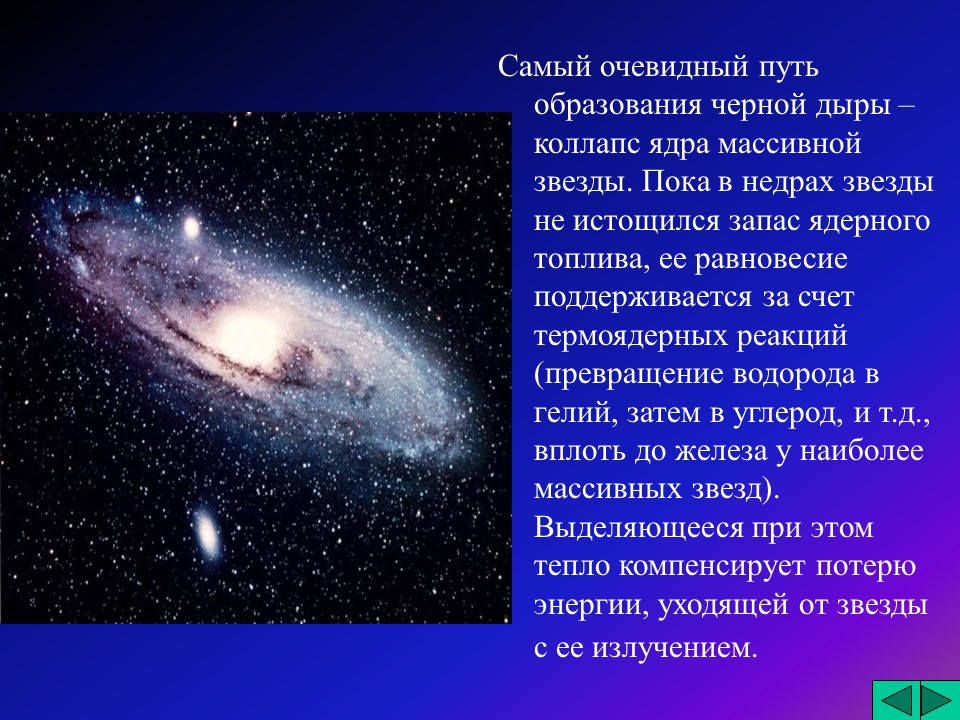 Самый очевидный путь образования черной дыры – коллапс ядра массивной звезды. Пока в недрах звезды не истощился запас ядерного топлива, ее равновесие поддерживается за счет термоядерных реакций (превращение водорода в гелий, затем в углерод, и т.д., вплоть до железа у наиболее массивных звезд). Выделяющееся при этом тепло компенсирует потерю энергии, уходящей от звезды с ее излучением.